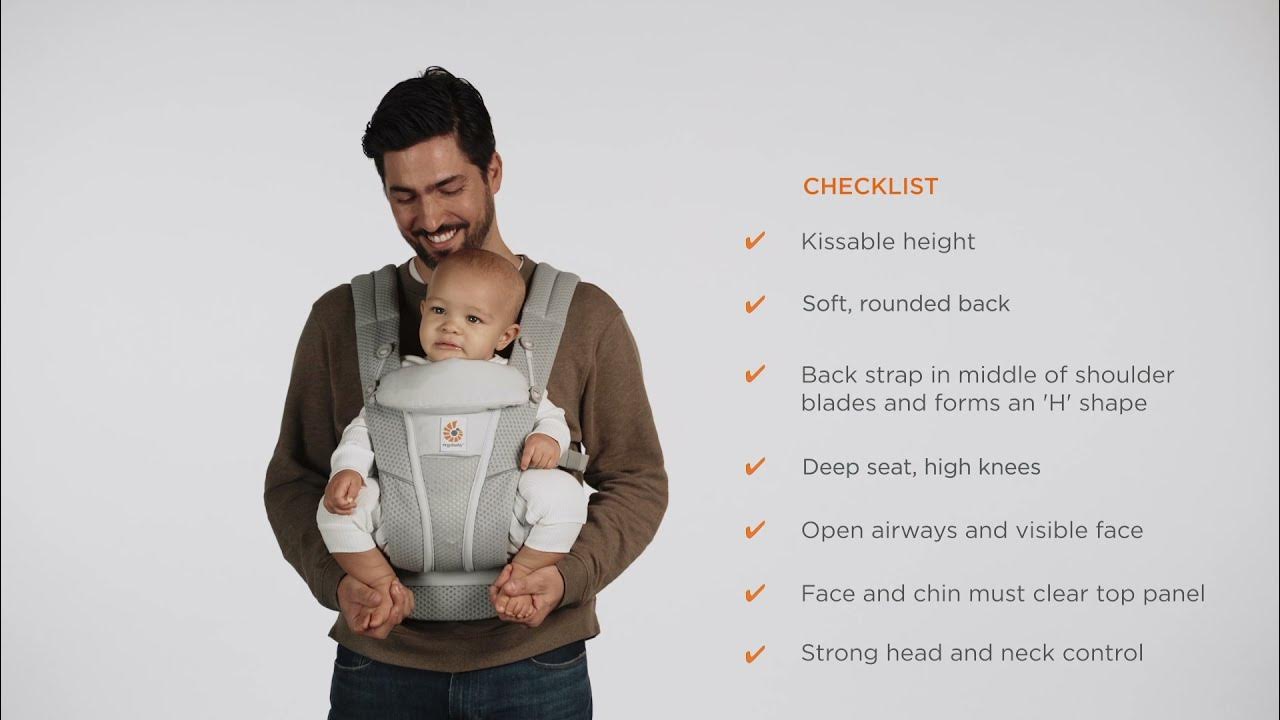 CHECKLIST

✔ Kissable height

✔ Soft, rounded back

✔ Back strap in middle of shoulder blades and forms an 'H' shape

✔ Deep seat, high knees

✔ Open airways and visible face

✔ Face and chin must clear top panel

✔ Strong head and neck control

ergobaby